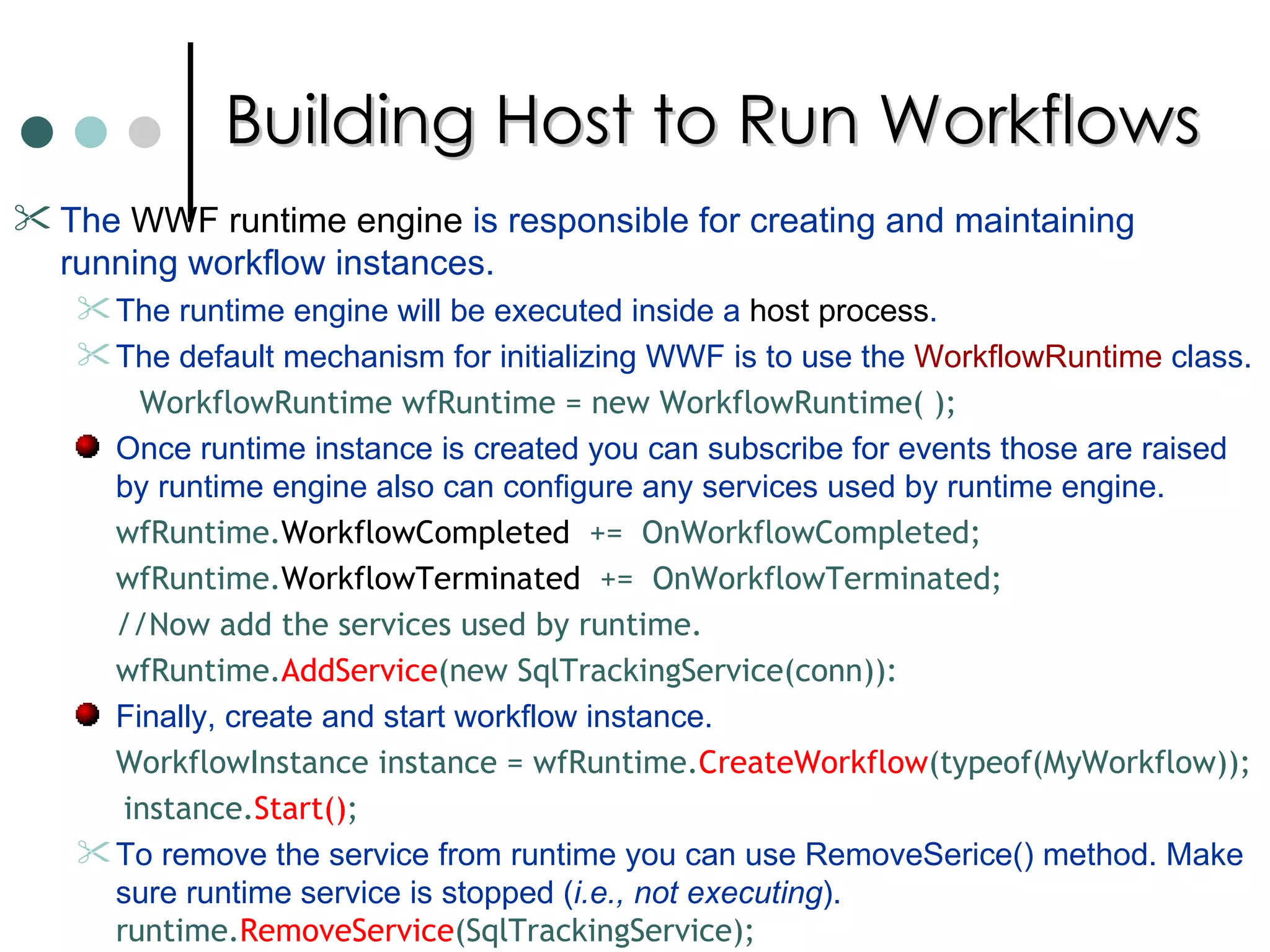 Building Host to Run Workflows

The WWF runtime engine is responsible for creating and maintaining running workflow instances.

The runtime engine will be executed inside a host process.

The default mechanism for initializing WWF is to use the WorkflowRuntime class.

WorkflowRuntime wfRuntime = new WorkflowRuntime( );

Once runtime instance is created you can subscribe for events those are raised by runtime engine also can configure any services used by runtime engine.

wfRuntime.WorkflowCompleted += OnWorkflowCompleted;

wfRuntime.WorkflowTerminated += OnWorkflowTerminated;

//Now add the services used by runtime.

wfRuntime.AddService(new SqlTrackingService(conn)):

Finally, create and start workflow instance.

WorkflowInstance instance = wfRuntime.CreateWorkflow(typeof(MyWorkflow));

instance.Start();

To remove the service from runtime you can use RemoveSerice() method. Make sure runtime service is stopped (i.e., not executing). runtime.RemoveService(SqlTrackingService);